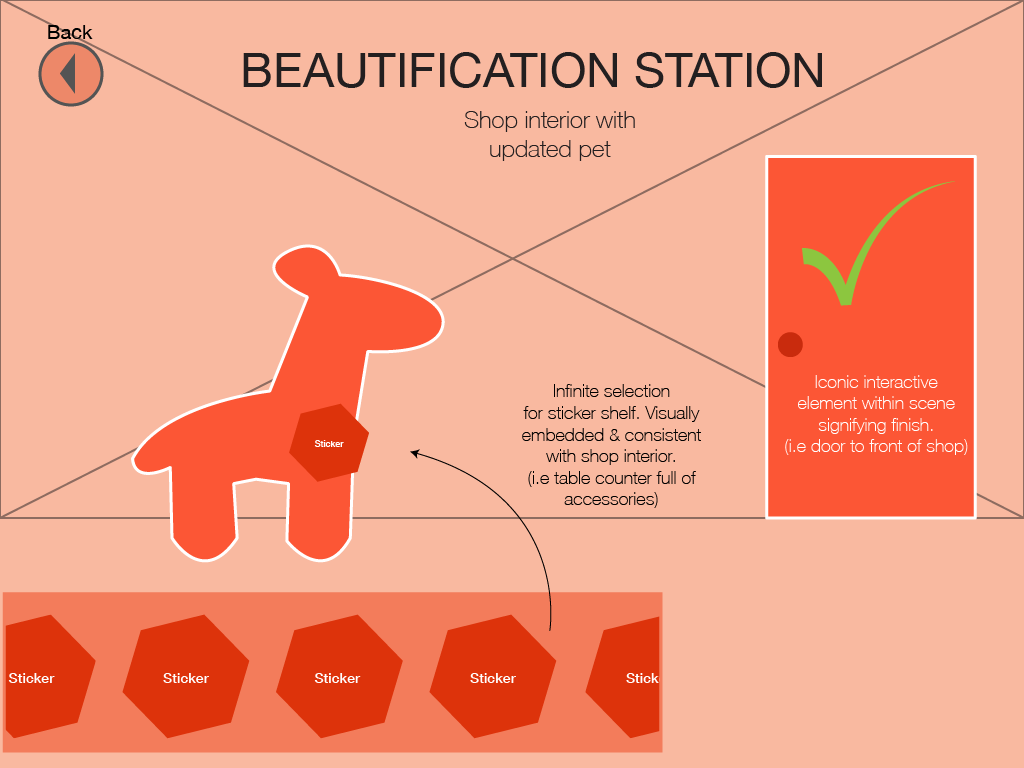 Back

BEAUTIFICATION STATION

Shop interior with updated pet

Sticker

Infinite selection for sticker shelf. Visually embedded & consistent with shop interior. (i.e table counter full of accessories)

Iconic interactive element within scene signifying finish. (i.e door to front of shop)

Sticker

Sticker

Sticker

Sticker

Stick